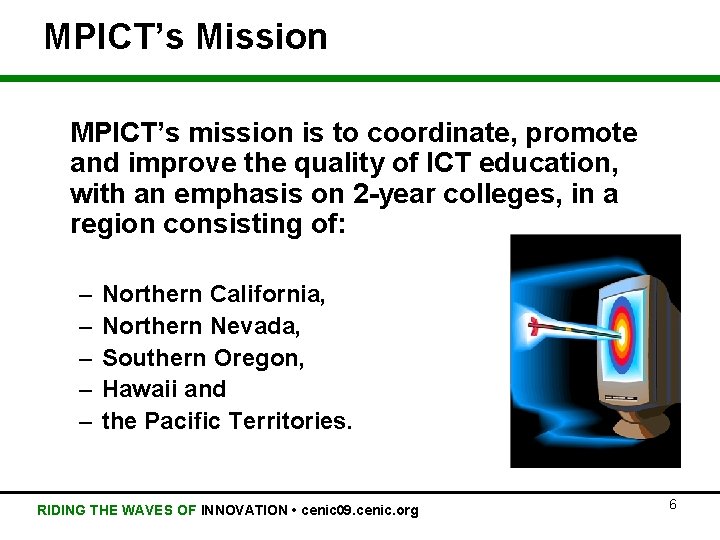 MPICT's Mission

MPICT's mission is to coordinate, promote and improve the quality of ICT education, with an emphasis on 2-year colleges, in a region consisting of:

– Northern California,
– Northern Nevada,
– Southern Oregon,
– Hawaii and
– the Pacific Territories.

RIDING THE WAVES OF INNOVATION • cenic09.cenic.org

6